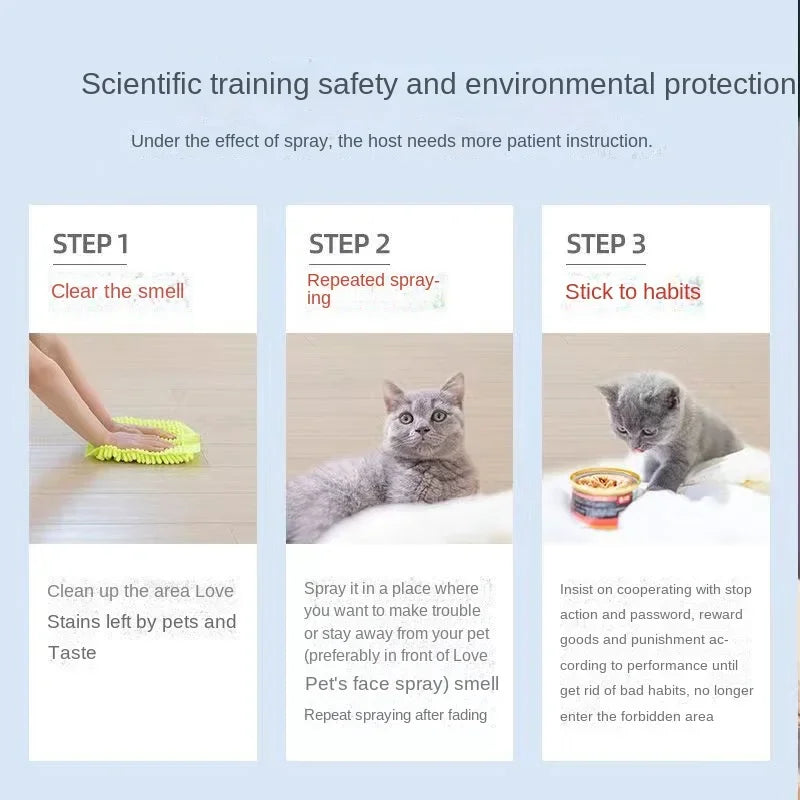 Scientific training safety and environmental protection

Under the effect of spray, the host needs more patient instruction.

STEP 1

Clear the smell

Clean up the area Love Stains left by pets and Taste

STEP 2

Repeated spraying

Spray it in a place where you want to make trouble or stay away from your pet (preferably in front of Love Pet's face spray) smell

Repeat spraying after fading

STEP 3

Stick to habits

Insist on cooperating with stop action and password, reward goods and punishment according to performance until get rid of bad habits, no longer enter the forbidden area